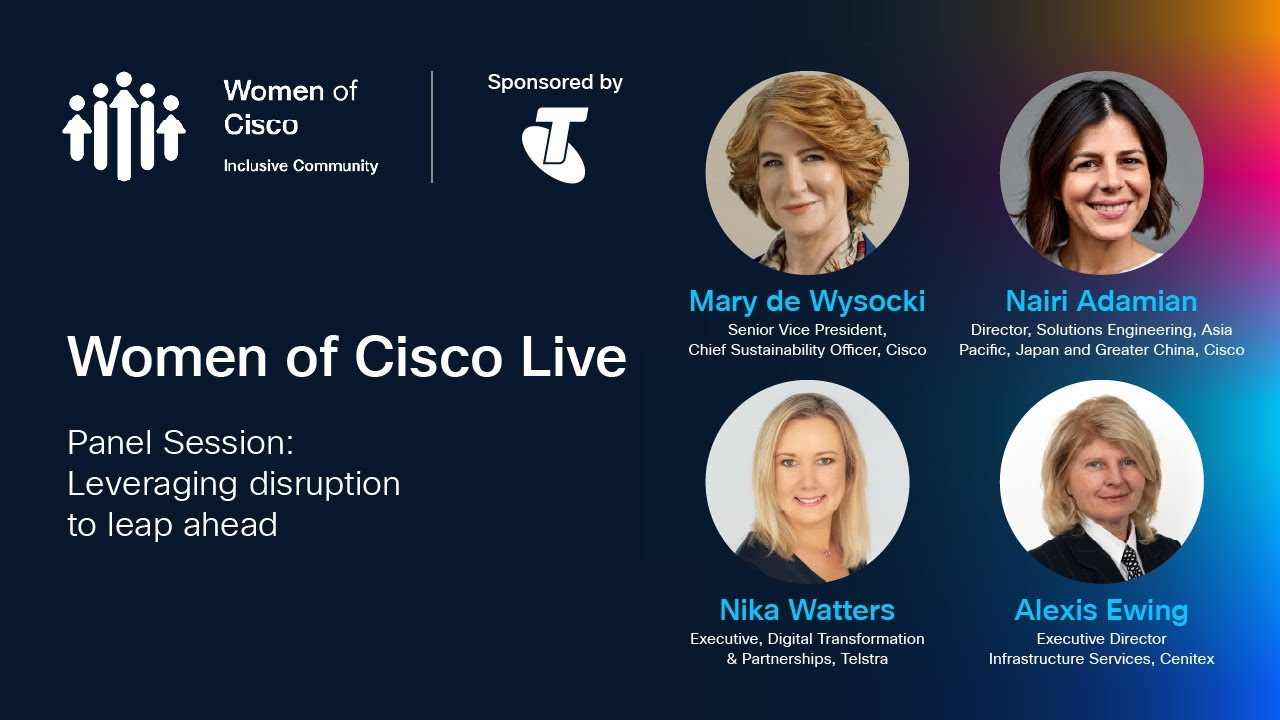 Women of Cisco
Inclusive Community

Sponsored by

Women of Cisco Live

Panel Session: Leveraging disruption to leap ahead

Mary de Wysocki
Senior Vice President, Chief Sustainability Officer, Cisco

Nairi Adamian
Director, Solutions Engineering, Asia Pacific, Japan and Greater China, Cisco

Nika Watters
Executive, Digital Transformation & Partnerships, Telstra

Alexis Ewing
Executive Director Infrastructure Services, Cenitex